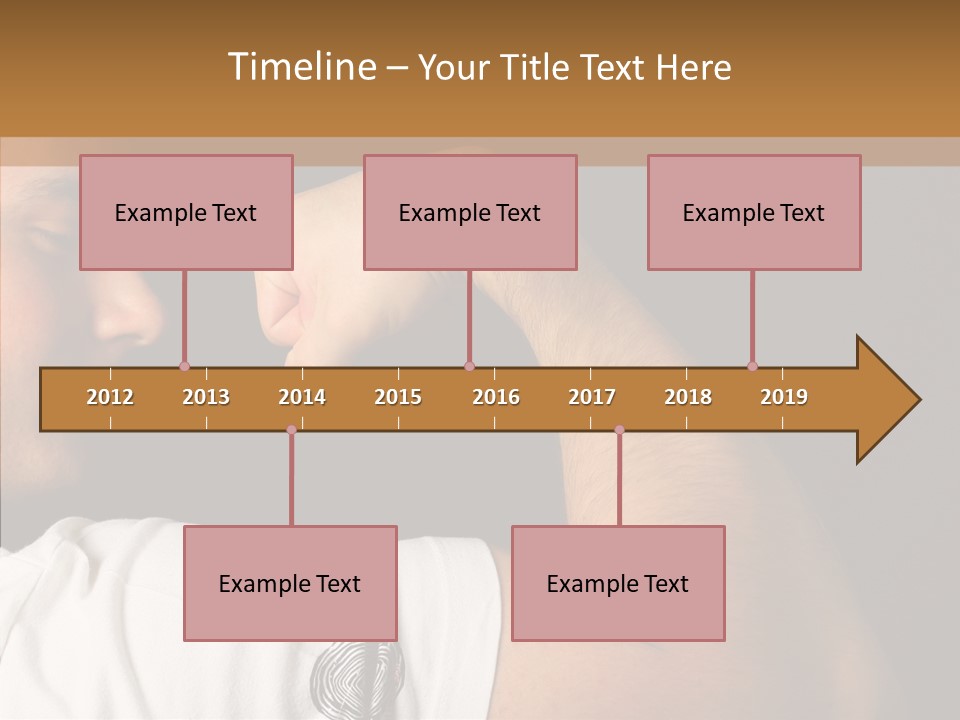 Timeline – Your Title Text Here

Example Text

Example Text

Example Text

2012 2013 2014 2015 2016 2017 2018 2019

Example Text

Example Text